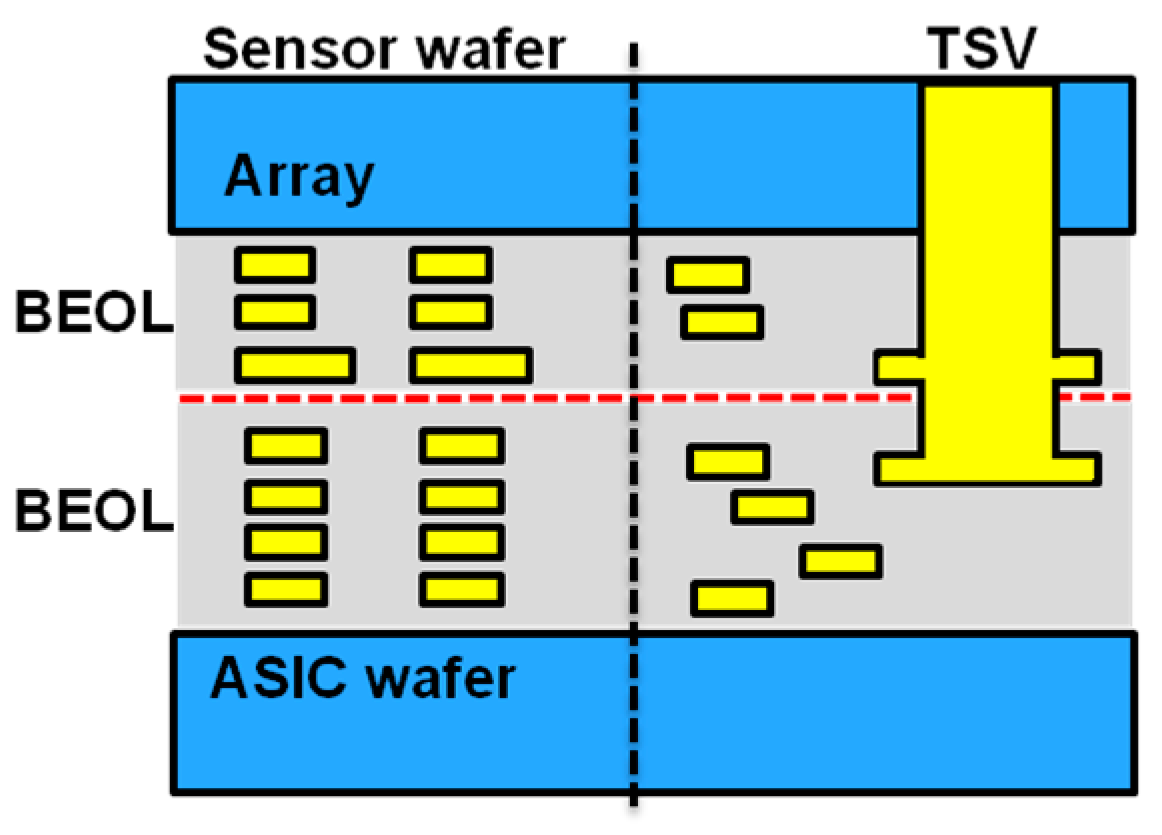 Sensor wafer

TSV

Array

BEOL

BEOL

ASIC wafer